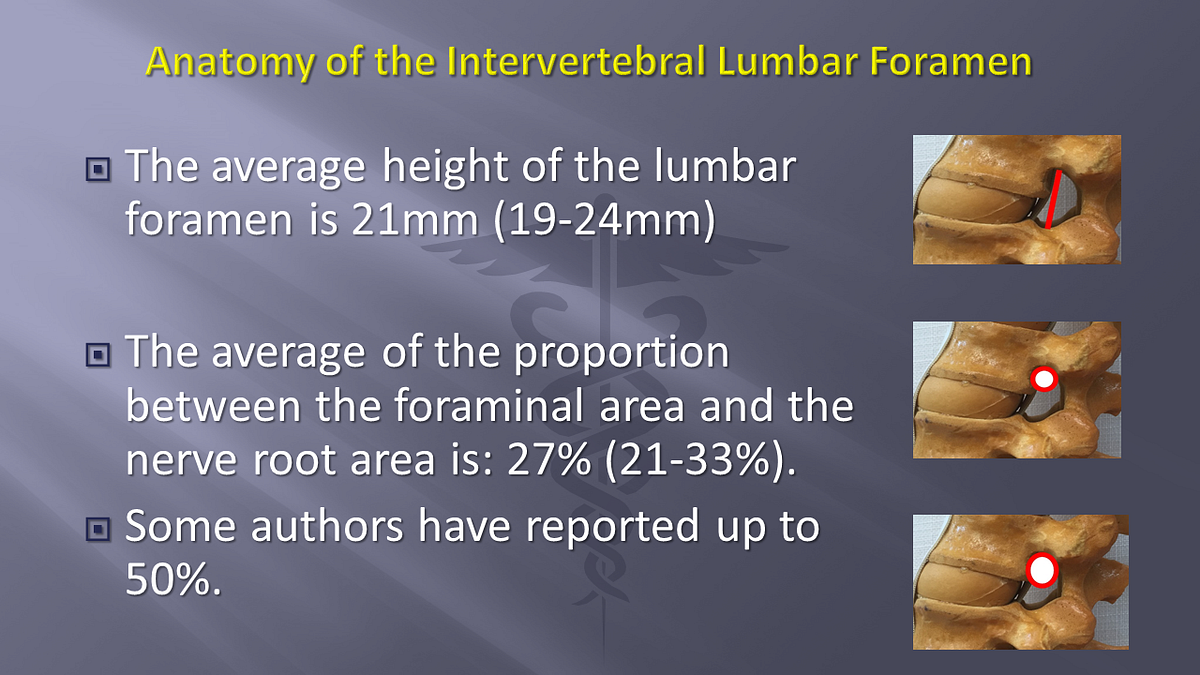 Anatomy of the Intervertebral Lumbar Foramen

The average height of the lumbar foramen is 21mm (19-24mm)

The average of the proportion between the foraminal area and the nerve root area is: 27% (21-33%).

Some authors have reported up to 50%.